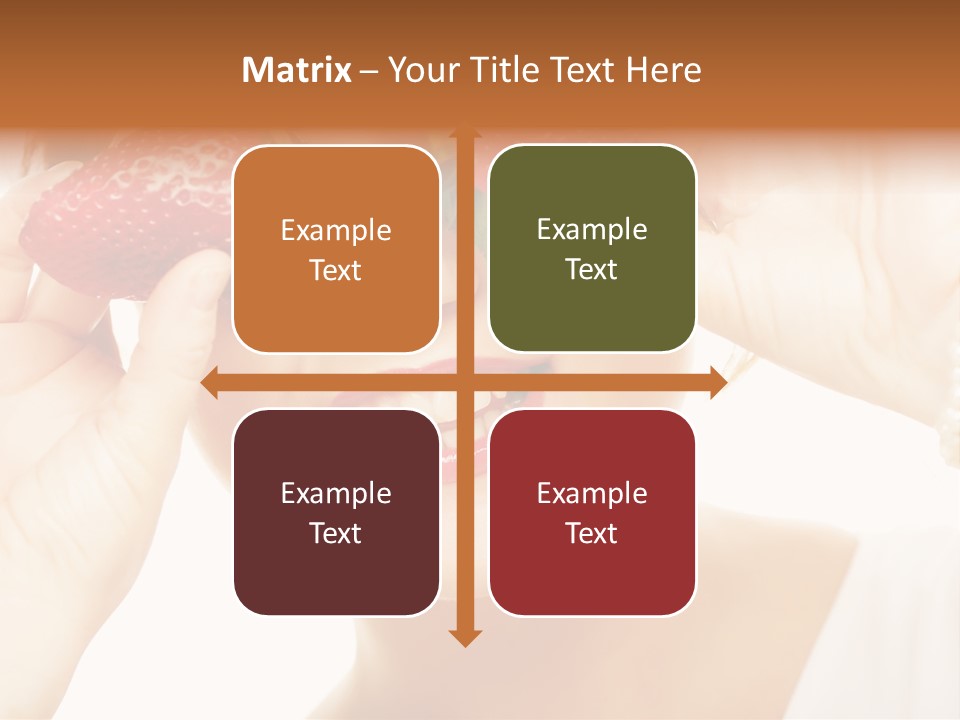 Matrix – Your Title Text Here

Example Text

Example Text

Example Text

Example Text